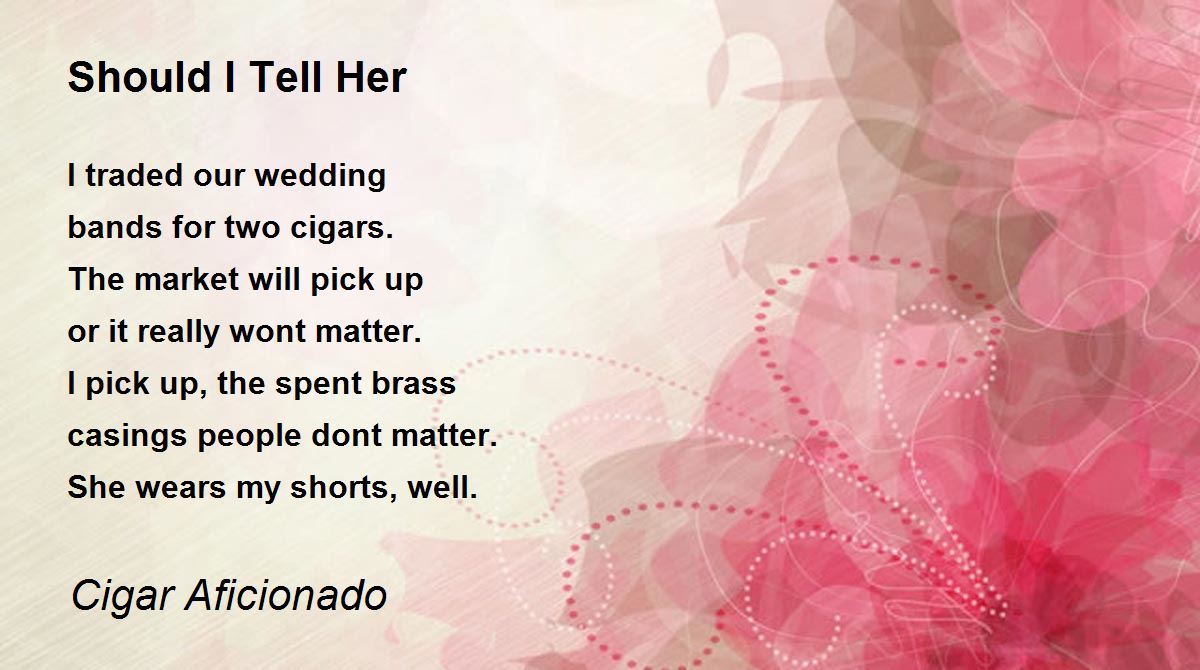 Should I Tell Her

I traded our wedding
bands for two cigars.
The market will pick up
or it really wont matter.
I pick up, the spent brass
casings people dont matter.
She wears my shorts, well.

Cigar Aficionado